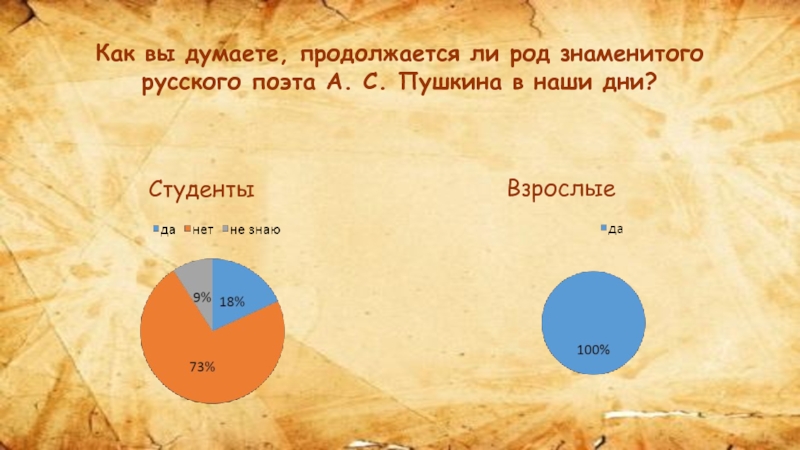 Как вы думаете, продолжается ли род знаменитого русского поэта А. С. Пушкина в наши дни?

Студенты

да нет не знаю

9%
18%
73%

Взрослые

да

100%